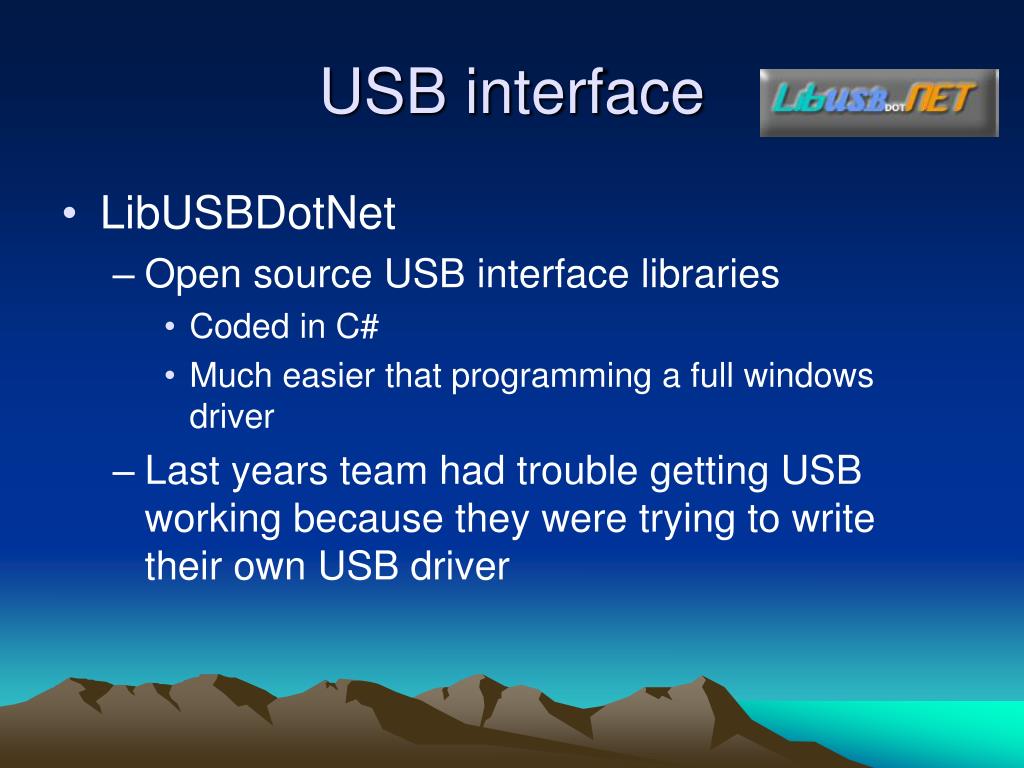 USB interface

LibUSB DOT NET

• LibUSBDotNet
– Open source USB interface libraries
• Coded in C#
• Much easier that programming a full windows driver
– Last years team had trouble getting USB working because they were trying to write their own USB driver